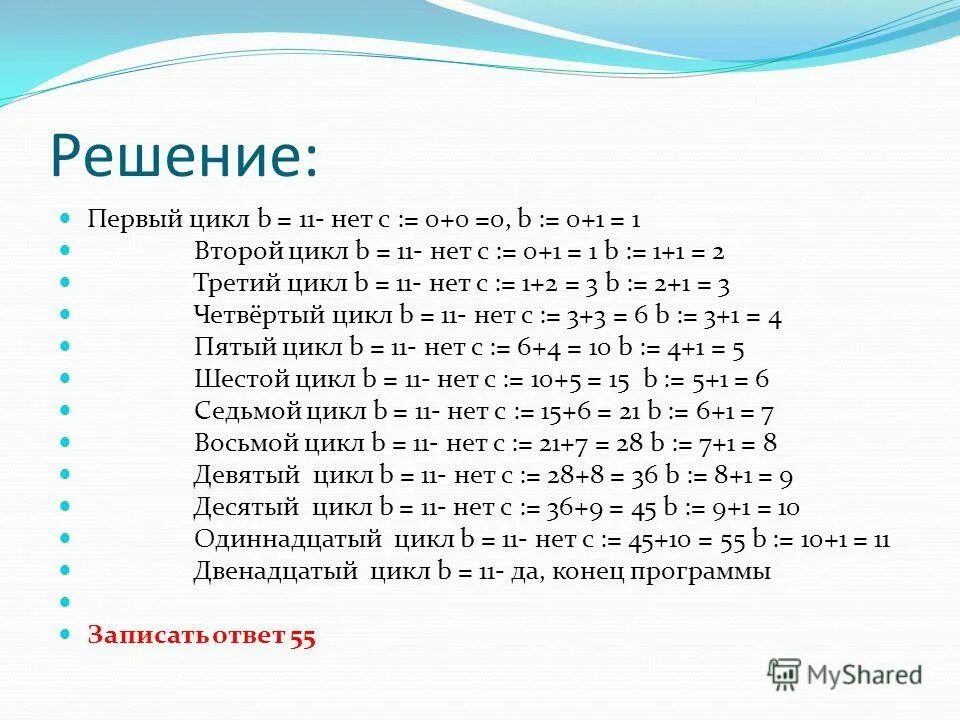 Решение:

Первый цикл b = 11- нет c := 0+0 =0, b := 0+1 = 1
Второй цикл b = 11- нет c := 0+1 = 1 b := 1+1 = 2
Третий цикл b = 11- нет c := 1+2 = 3 b := 2+1 = 3
Четвёртый цикл b = 11- нет c := 3+3 = 6 b := 3+1 = 4
Пятый цикл b = 11- нет c := 6+4 = 10 b := 4+1 = 5
Шестой цикл b = 11- нет c := 10+5 = 15 b := 5+1 = 6
Седьмой цикл b = 11- нет c := 15+6 = 21 b := 6+1 = 7
Восьмой цикл b = 11- нет c := 21+7 = 28 b := 7+1 = 8
Девятый цикл b = 11- нет c := 28+8 = 36 b := 8+1 = 9
Десятый цикл b = 11- нет c := 36+9 = 45 b := 9+1 = 10
Одиннадцатый цикл b = 11- нет c := 45+10 = 55 b := 10+1 = 11
Двенадцатый цикл b = 11- да, конец программы

Записать ответ 55

MyShared